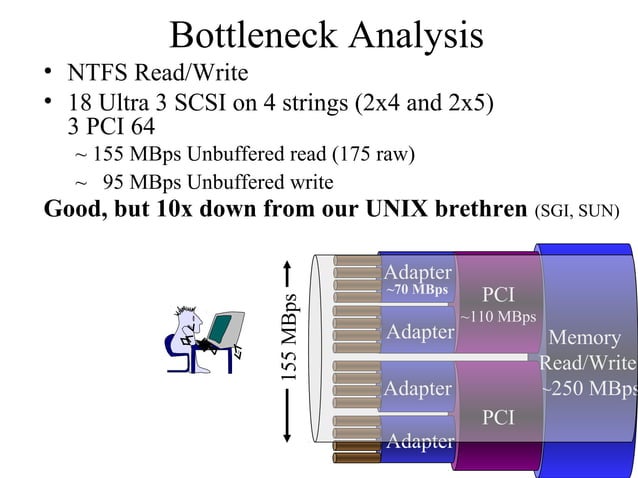 Bottleneck Analysis

• NTFS Read/Write
• 18 Ultra 3 SCSI on 4 strings (2x4 and 2x5) 3 PCI 64
~ 155 MBps Unbuffered read (175 raw)
~ 95 MBps Unbuffered write

Good, but 10x down from our UNIX brethren (SGI, SUN)

155 MBps

Adapter
~70 MBps

Adapter

Adapter

Adapter

PCI
~110 MBps

PCI

Memory
Read/Write
~250 MBps